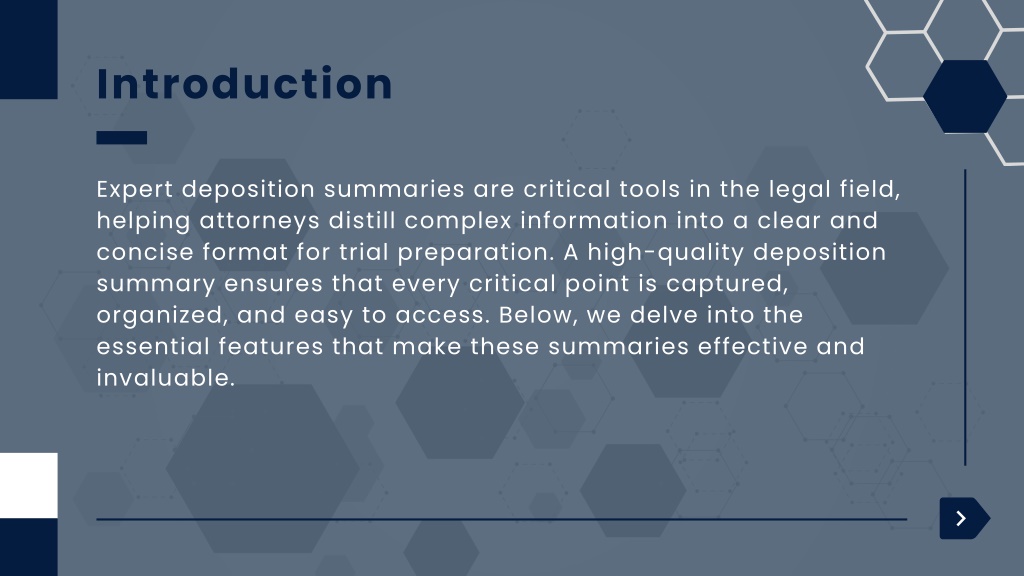 Introduction

Expert deposition summaries are critical tools in the legal field, helping attorneys distill complex information into a clear and concise format for trial preparation. A high-quality deposition summary ensures that every critical point is captured, organized, and easy to access. Below, we delve into the essential features that make these summaries effective and invaluable.